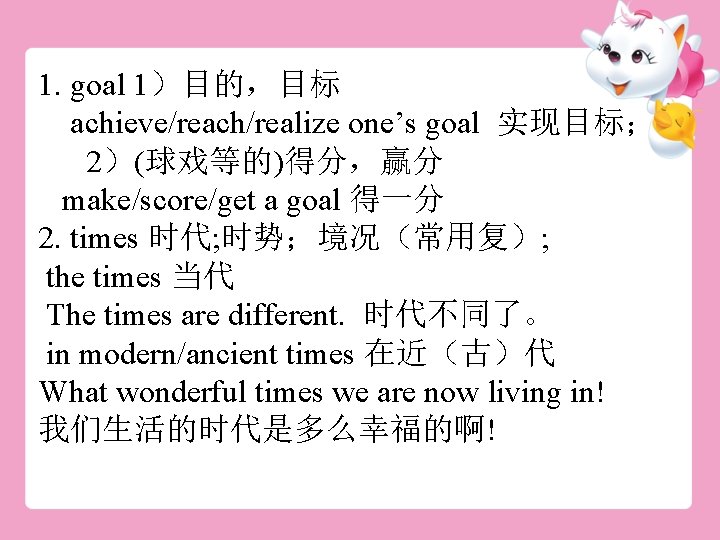 1. goal 1）目的，目标
achieve/reach/realize one’s goal 实现目标；
2）(球戏等的)得分，赢分
make/score/get a goal 得一分
2. times 时代;时势；境况（常用复）;
the times 当代
The times are different. 时代不同了。
in modern/ancient times 在近（古）代
What wonderful times we are now living in!
我们生活的时代是多么幸福的啊!